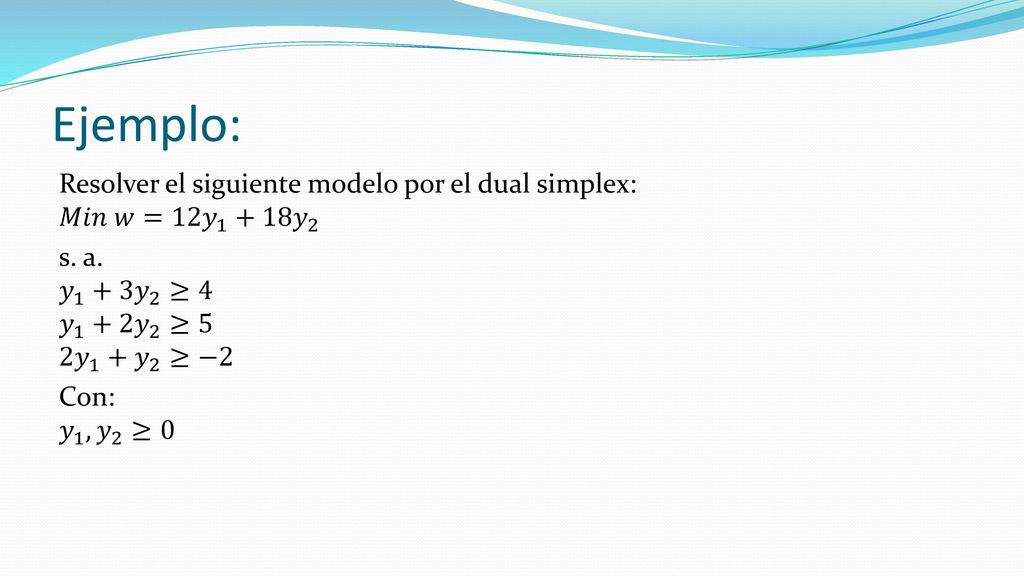 Ejemplo:

Resolver el siguiente modelo por el dual simplex:
$Min\ w = 12y_1 + 18y_2$

s. a.
$y_1 + 3y_2 \geq 4$
$y_1 + 2y_2 \geq 5$
$2y_1 + y_2 \geq -2$
Con:
$y_1, y_2 \geq 0$